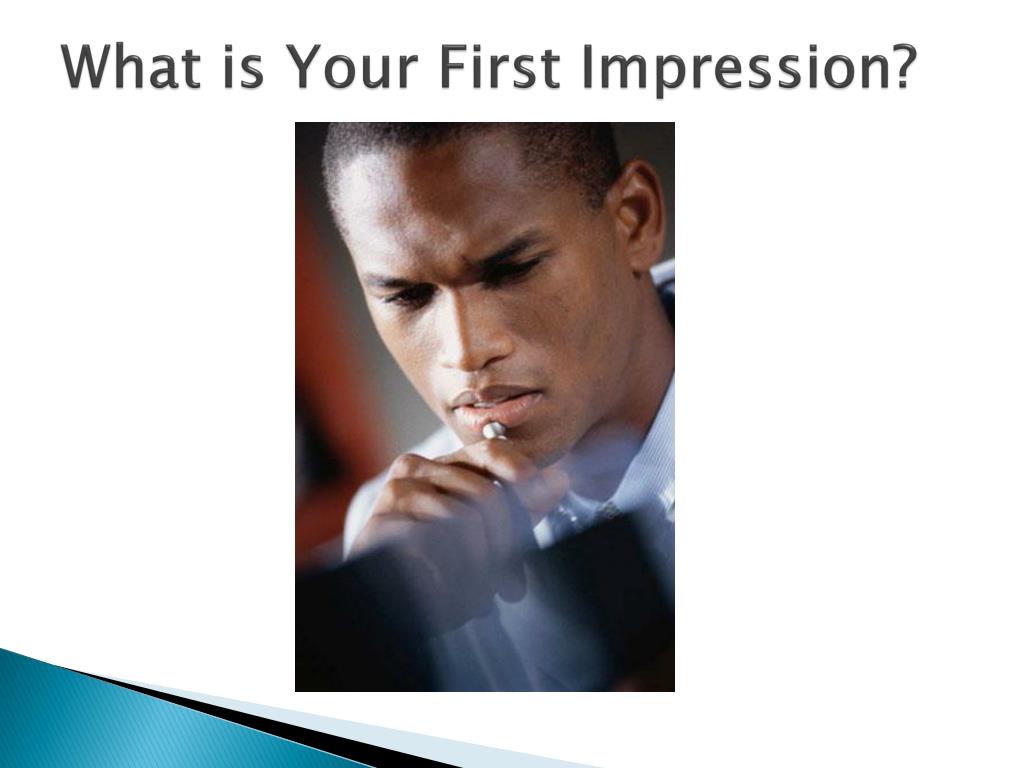 What is Your First Impression?